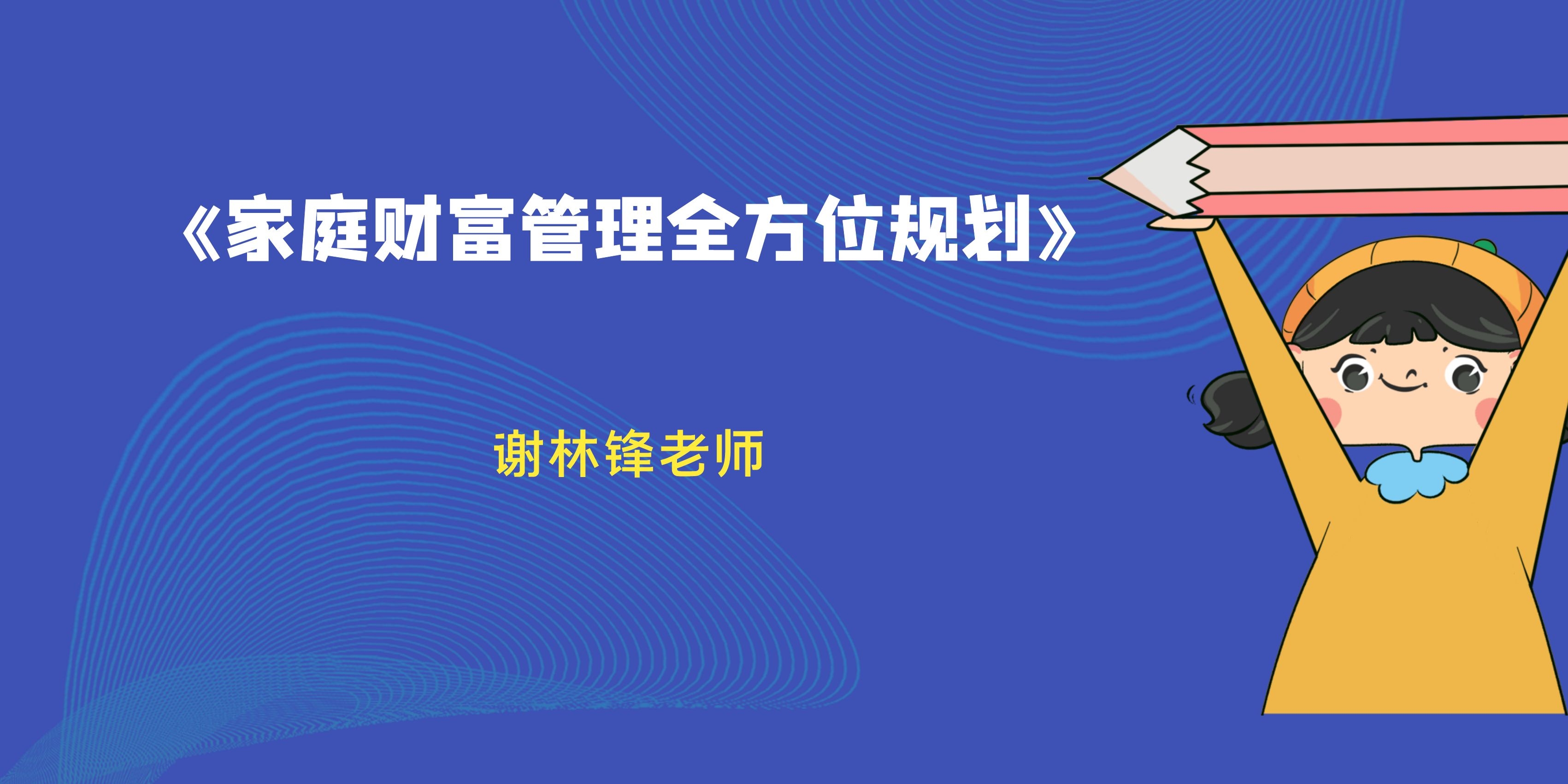 《家庭财富管理全方位规划》

谢林锋老师